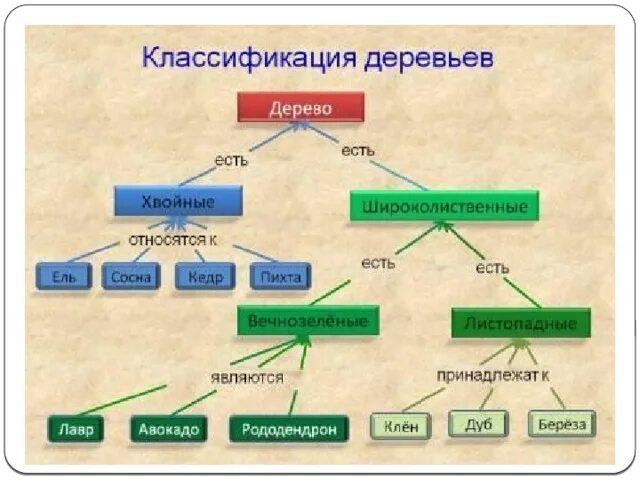 Классификация деревьев

Дерево

есть

есть

Хвойные

Широколиственные

относятся к

Ель

Сосна

Кедр

Пихта

есть

есть

Вечнозелёные

Листопадные

являются

принадлежат к

Лавр

Авокадо

Рододендрон

Клён

Дуб

Берёза